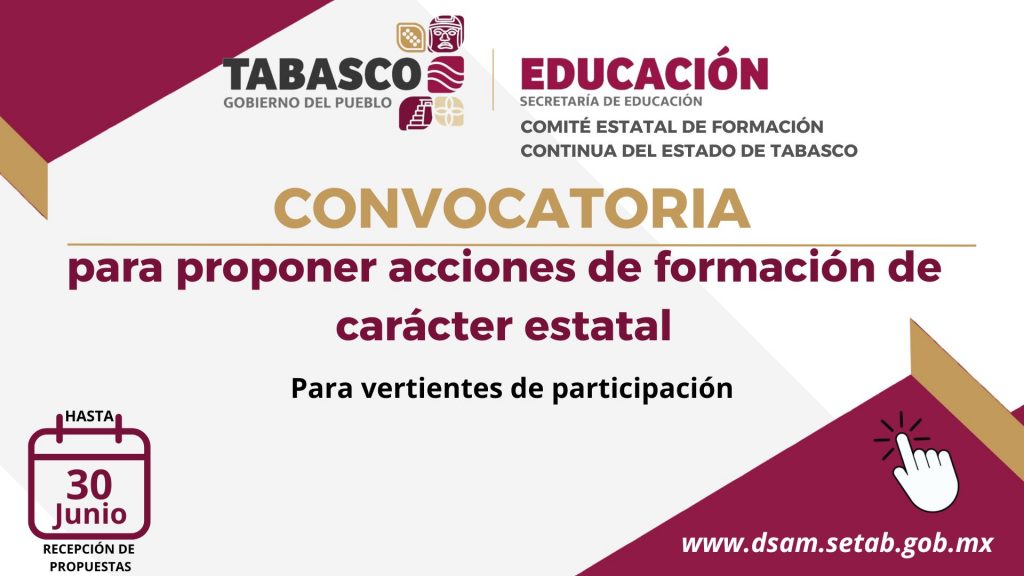 TABASCO
GOBIERNO DEL PUEBLO

EDUCACIÓN
SECRETARÍA DE EDUCACIÓN
COMITÉ ESTATAL DE FORMACIÓN CONTINUA DEL ESTADO DE TABASCO

CONVOCATORIA

para proponer acciones de formación de carácter estatal

Para vertientes de participación

HASTA
30
Junio
RECEPCIÓN DE PROPUESTAS

www.dsam.setab.gob.mx